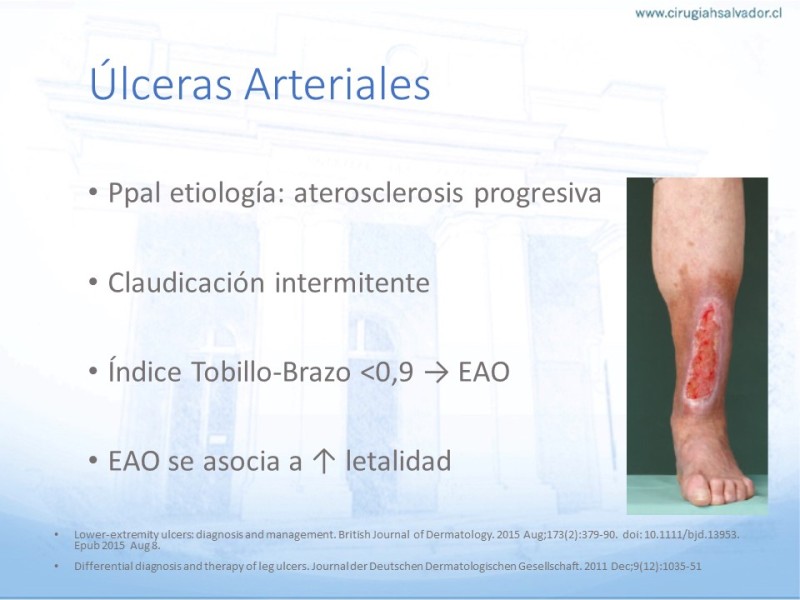 www.cirugiahsalvador.cl

Úlceras Arteriales

• Ppal etiología: aterosclerosis progresiva

• Claudicación intermitente

• Índice Tobillo-Brazo <0,9 → EAO

• EAO se asocia a ↑ letalidad

• Lower-extremity ulcers: diagnosis and management. British Journal of Dermatology. 2015 Aug;173(2):379-90. doi: 10.1111/bjd.13953. Epub 2015 Aug 8.

• Differential diagnosis and therapy of leg ulcers. Journal der Deutschen Dermatologischen Gesellschaft. 2011 Dec;9(12):1035-51